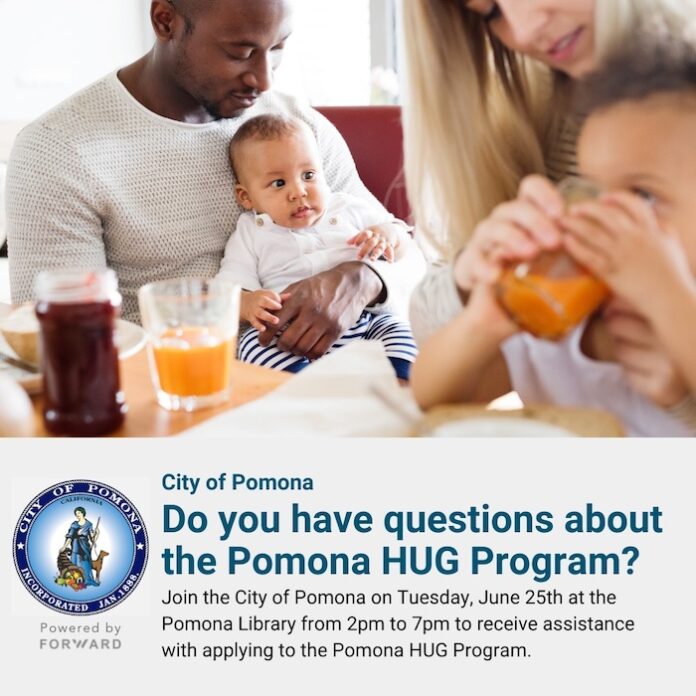 CITY OF POMONA
CALIFORNIA
INCORPORATED JAN. 1888.

Powered by
FORWARD

City of Pomona

Do you have questions about the Pomona HUG Program?

Join the City of Pomona on Tuesday, June 25th at the Pomona Library from 2pm to 7pm to receive assistance with applying to the Pomona HUG Program.